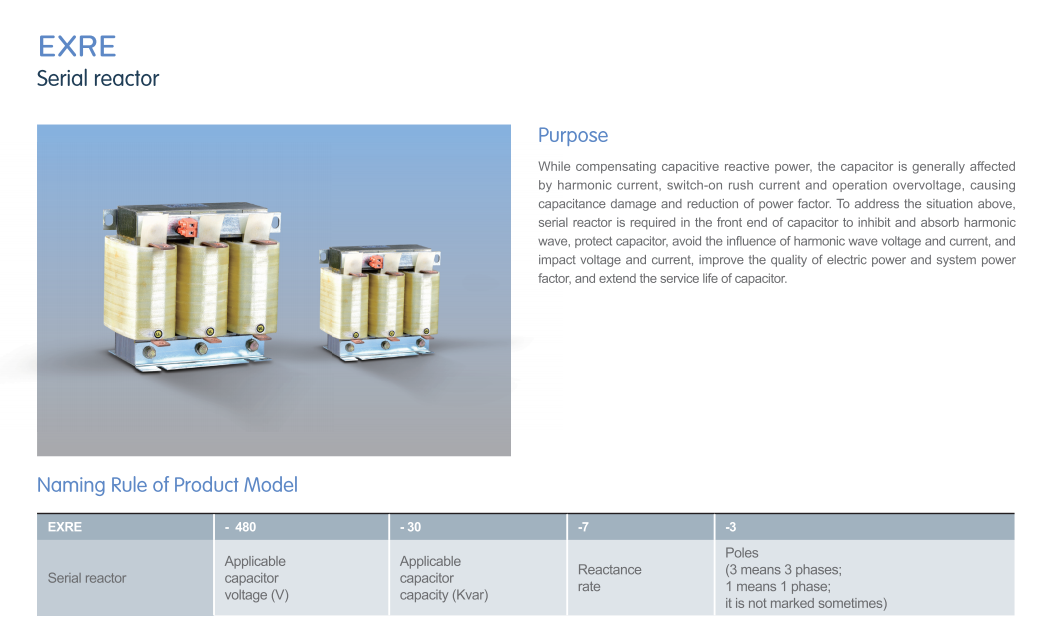 EXRE
Serial reactor

Purpose

While compensating capacitive reactive power, the capacitor is generally affected by harmonic current, switch-on rush current and operation overvoltage, causing capacitance damage and reduction of power factor. To address the situation above, serial reactor is required in the front end of capacitor to inhibit and absorb harmonic wave, protect capacitor, avoid the influence of harmonic wave voltage and current, and impact voltage and current, improve the quality of electric power and system power factor, and extend the service life of capacitor.

Naming Rule of Product Model

| EXRE | - 480 | - 30 | -7 | -3 |
|---|---|---|---|---|
| Serial reactor | Applicable capacitor voltage (V) | Applicable capacitor capacity (Kvar) | Reactance rate | Poles (3 means 3 phases; 1 means 1 phase; it is not marked sometimes) |